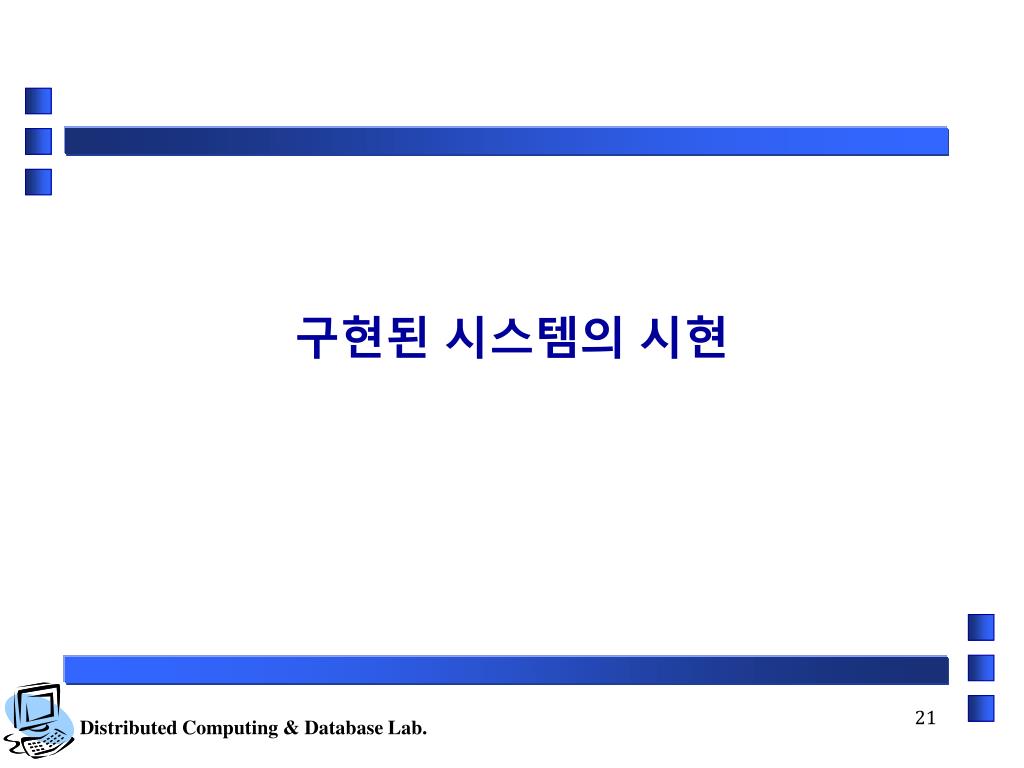 구현된 시스템의 시현

Distributed Computing & Database Lab.

21